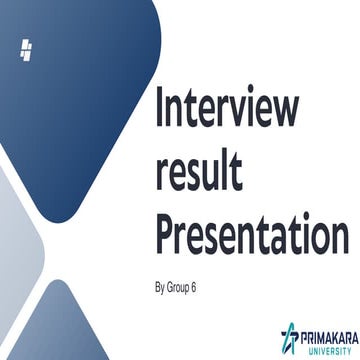 Interview result Presentation

By Group 6

PRIMAKARA UNIVERSITY